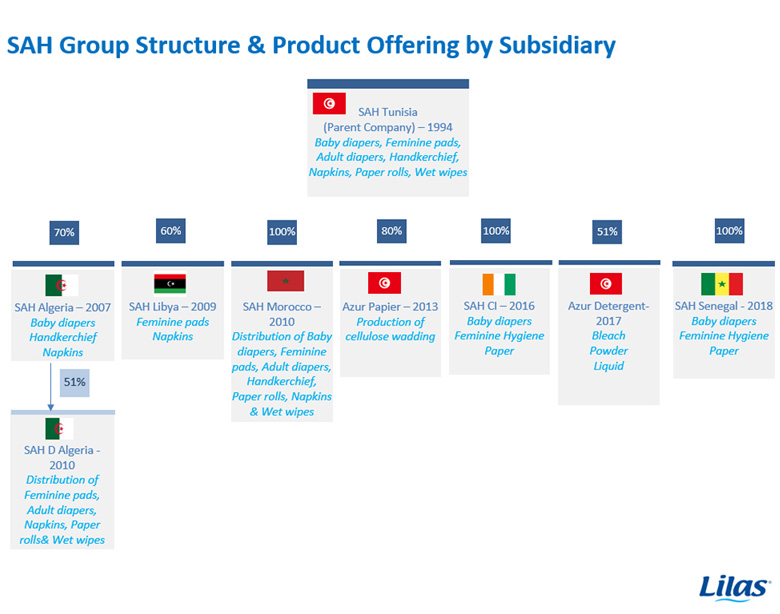 SAH Group Structure & Product Offering by Subsidiary

SAH Tunisia
(Parent Company) – 1994
Baby diapers, Feminine pads, Adult diapers, Handkerchief, Napkins, Paper rolls, Wet wipes

70%

SAH Algeria – 2007
Baby diapers
Handkerchief
Napkins

51%

SAH D Algeria - 2010
Distribution of Feminine pads, Adult diapers, Napkins, Paper rolls& Wet wipes

60%

SAH Libya – 2009
Feminine pads
Napkins

100%

SAH Morocco – 2010
Distribution of Baby diapers, Feminine pads, Adult diapers, Handkerchief, Paper rolls, Napkins & Wet wipes

80%

Azur Papier – 2013
Production of cellulose wadding

100%

SAH CI – 2016
Baby diapers
Feminine Hygiene Paper

51%

Azur Detergent-2017
Bleach
Powder
Liquid

100%

SAH Senegal - 2018
Baby diapers
Feminine Hygiene Paper

Lilas